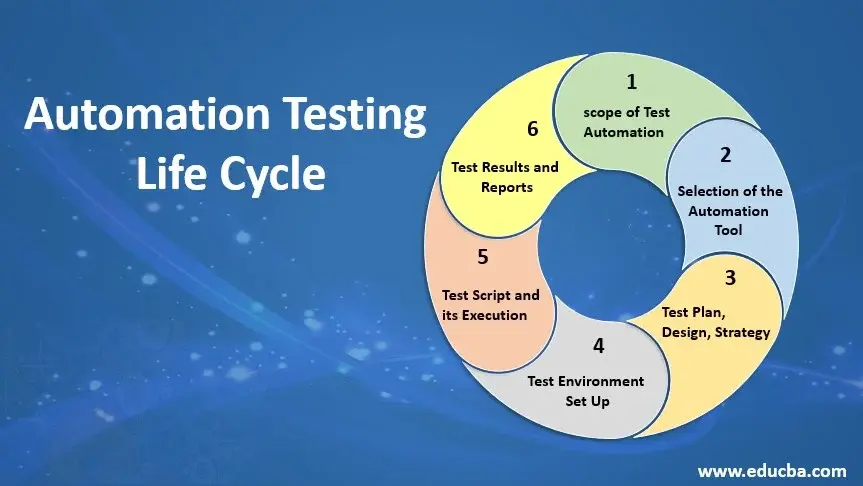 Automation Testing Life Cycle

1
scope of Test Automation

2
Selection of the Automation Tool

3
Test Plan, Design, Strategy

4
Test Environment Set Up

5
Test Script and its Execution

6
Test Results and Reports

www.educba.com